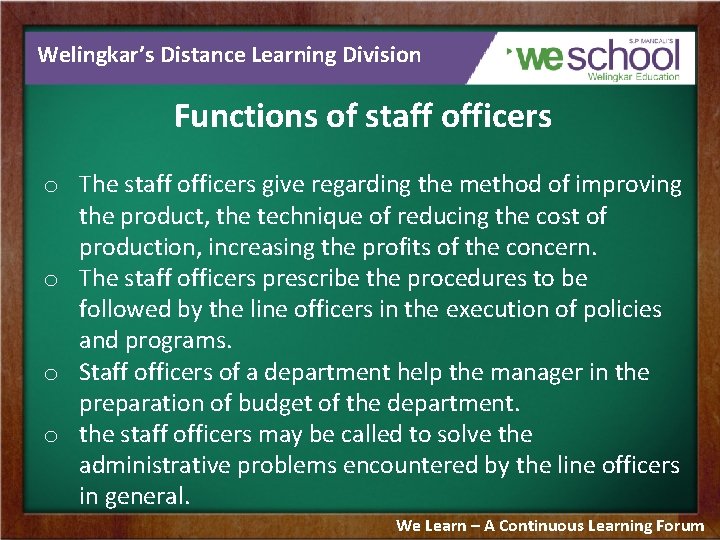 Welingkar's Distance Learning Division

S.P. MANDALI'S
weschool
Welingkar Education

Functions of staff officers

o The staff officers give regarding the method of improving the product, the technique of reducing the cost of production, increasing the profits of the concern.
o The staff officers prescribe the procedures to be followed by the line officers in the execution of policies and programs.
o Staff officers of a department help the manager in the preparation of budget of the department.
o the staff officers may be called to solve the administrative problems encountered by the line officers in general.

We Learn – A Continuous Learning Forum